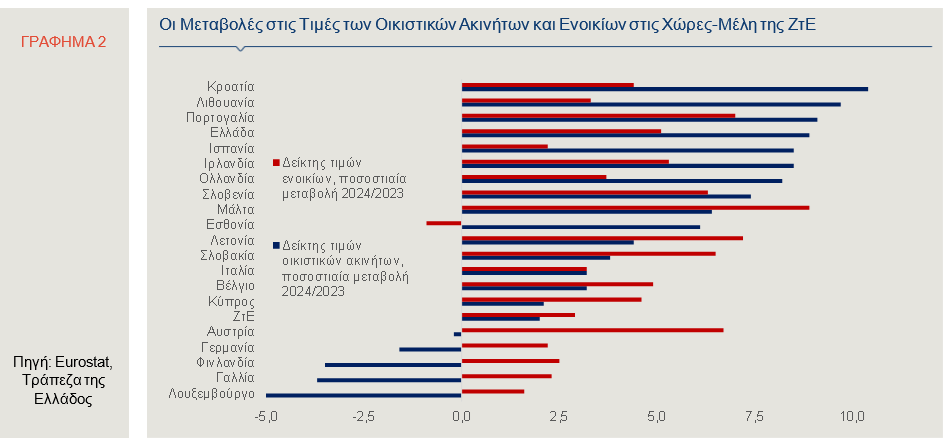 ΓΡΑΦΗΜΑ 2

Οι Μεταβολές στις Τιμές των Οικιστικών Ακινήτων και Ενοικίων στις Χώρες-Μέλη της ΖτΕ

Κροατία
Λιθουανία
Πορτογαλία
Ελλάδα
Ισπανία
Ιρλανδία
Ολλανδία
Σλοβενία
Μάλτα
Εσθονία
Λετονία
Σλοβακία
Ιταλία
Βέλγιο
Κύπρος
ΖτΕ
Αυστρία
Γερμανία
Φινλανδία
Γαλλία
Λουξεμβούργο

Δείκτης τιμών ενοικίων, ποσοστιαία μεταβολή 2024/2023

Δείκτης τιμών οικιστικών ακινήτων, ποσοστιαία μεταβολή 2024/2023

-5,0 -2,5 0,0 2,5 5,0 7,5 10,0

Πηγή: Eurostat, Τράπεζα της Ελλάδος